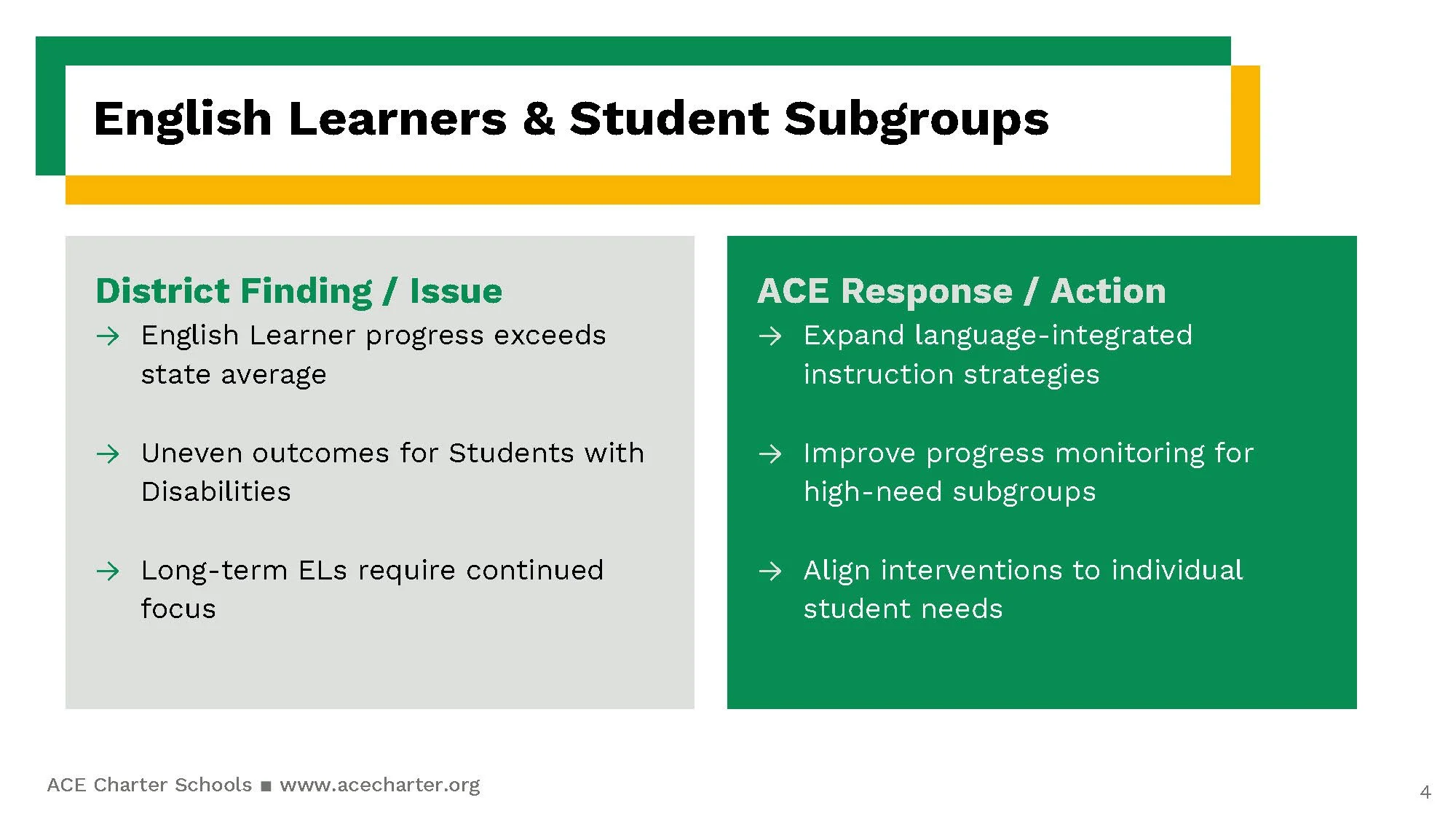 English Learners & Student Subgroups

District Finding / Issue

→ English Learner progress exceeds state average

→ Uneven outcomes for Students with Disabilities

→ Long-term ELs require continued focus

ACE Response / Action

→ Expand language-integrated instruction strategies

→ Improve progress monitoring for high-need subgroups

→ Align interventions to individual student needs

ACE Charter Schools ■ www.acecharter.org

4